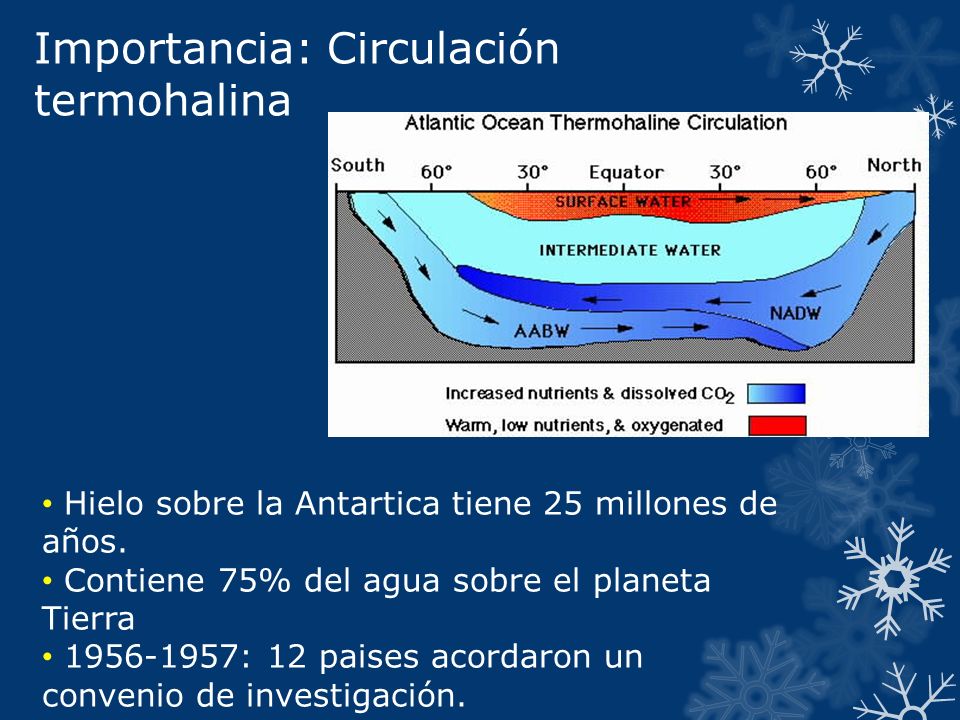 Importancia: Circulación termohalina

Atlantic Ocean Thermohaline Circulation

South 60° 30° Equator 30° 60° North

SURFACE WATER

INTERMEDIATE WATER

NADW

AABW

Increased nutrients & dissolved $CO_2$

Warm, low nutrients, & oxygenated

• Hielo sobre la Antartica tiene 25 millones de años.
• Contiene 75% del agua sobre el planeta Tierra
• 1956-1957: 12 paises acordaron un convenio de investigación.